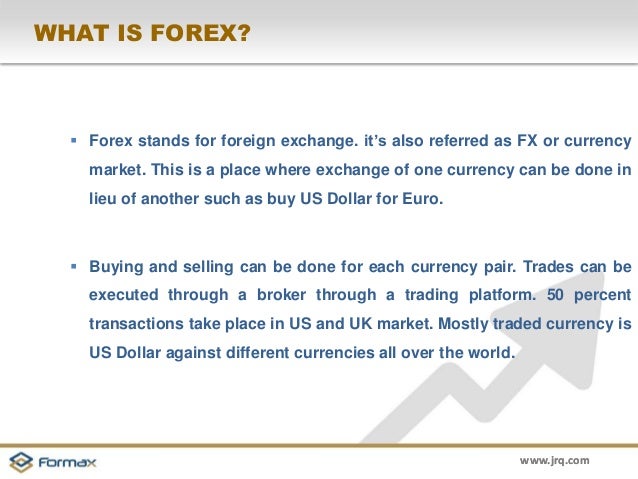 WHAT IS FOREX?

▪ Forex stands for foreign exchange. it's also referred as FX or currency market. This is a place where exchange of one currency can be done in lieu of another such as buy US Dollar for Euro.

▪ Buying and selling can be done for each currency pair. Trades can be executed through a broker through a trading platform. 50 percent transactions take place in US and UK market. Mostly traded currency is US Dollar against different currencies all over the world.

Formax

www.jrq.com